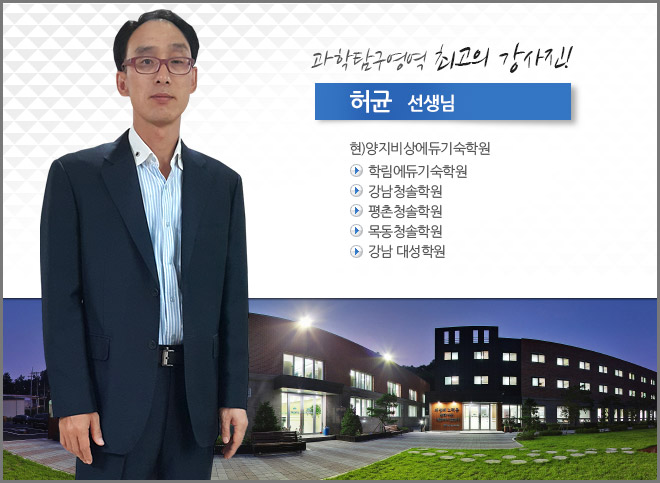 과학탐구영역 최고의 강사진!

허균 선생님

현)양지비상에듀기숙학원

학림에듀기숙학원
강남청솔학원
평촌청솔학원
목동청솔학원
강남 대성학원